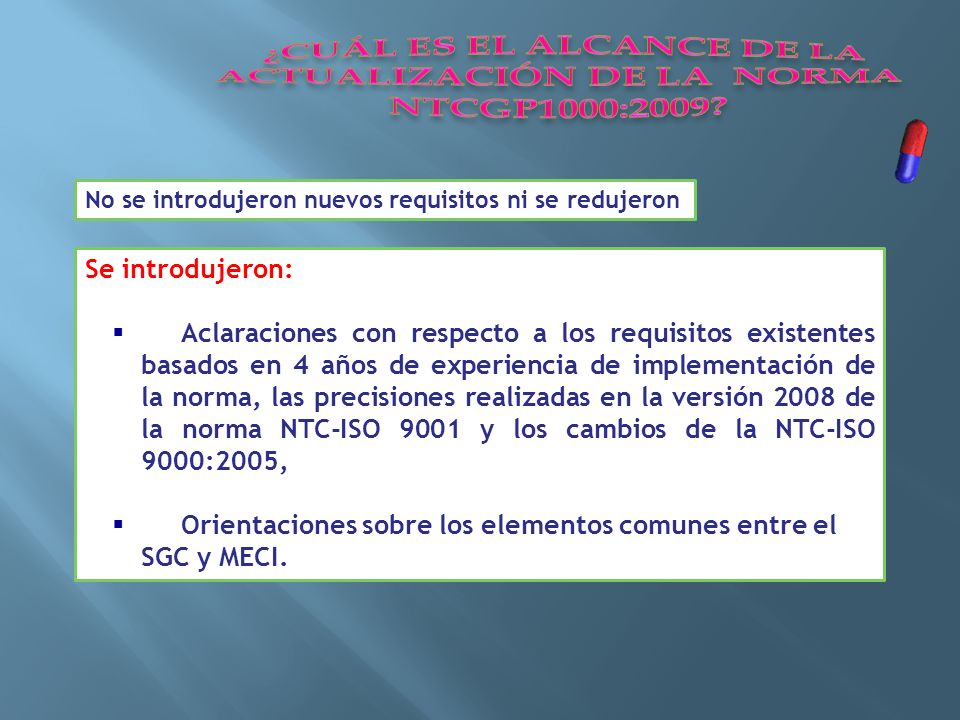 ¿CUÁL ES EL ALCANCE DE LA ACTUALIZACIÓN DE LA NORMA NTCGP1000:2009?

No se introdujeron nuevos requisitos ni se redujeron

Se introdujeron:

▪ Aclaraciones con respecto a los requisitos existentes basados en 4 años de experiencia de implementación de la norma, las precisiones realizadas en la versión 2008 de la norma NTC-ISO 9001 y los cambios de la NTC-ISO 9000:2005,

▪ Orientaciones sobre los elementos comunes entre el SGC y MECI.